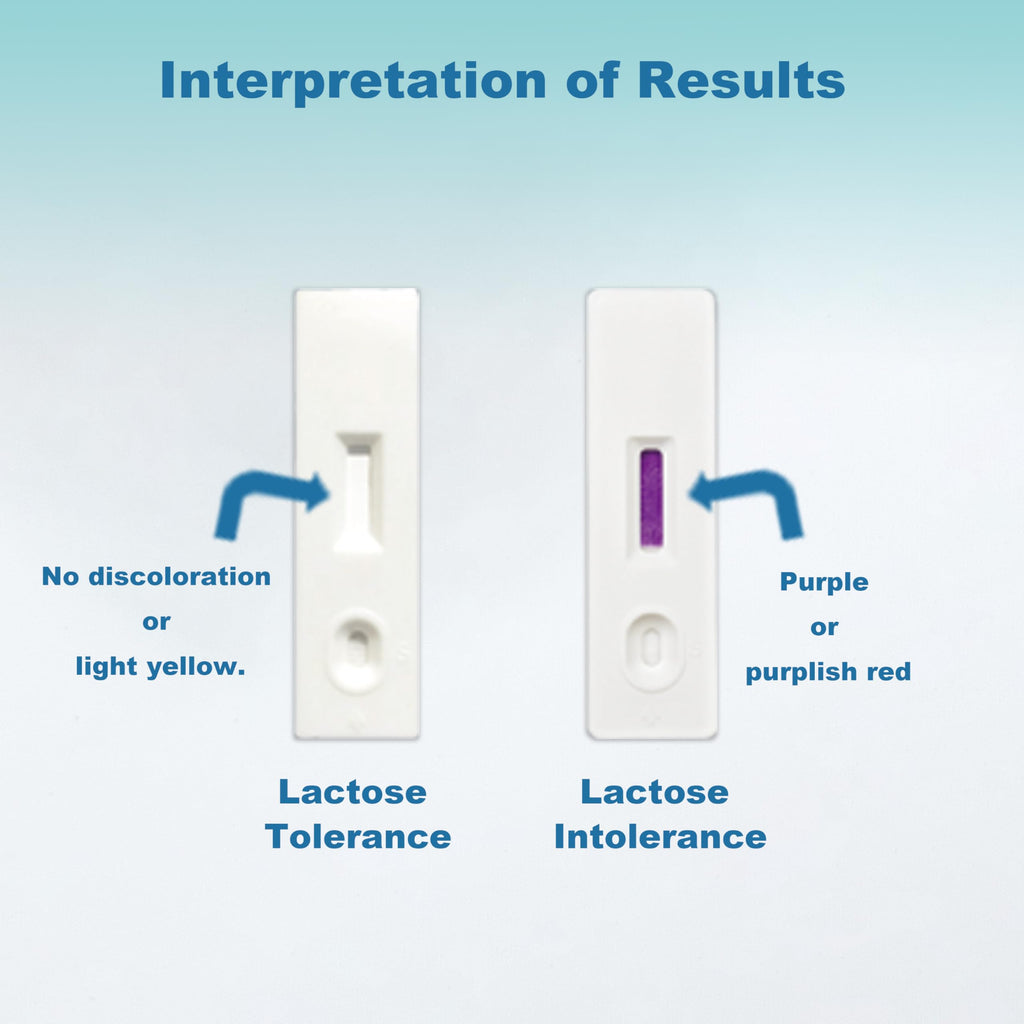 Interpretation of Results

No discoloration
or
light yellow.

Purple
or
purplish red

Lactose
Tolerance

Lactose
Intolerance